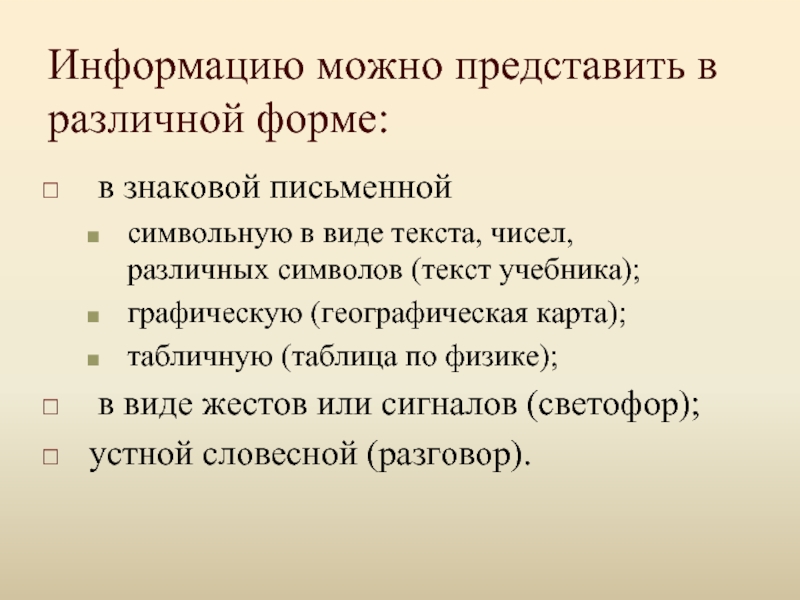 Информацию можно представить в различной форме:

в знаковой письменной

символьную в виде текста, чисел, различных символов (текст учебника);

графическую (географическая карта);

табличную (таблица по физике);

в виде жестов или сигналов (светофор);

устной словесной (разговор).